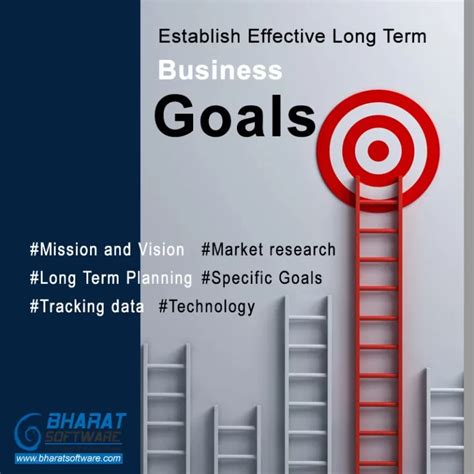 Establish Effective Long Term
Business
Goals

#Mission and Vision #Market research
#Long Term Planning #Specific Goals
#Tracking data #Technology

BHARAT
SOFTWARE
www.bharatsoftware.com